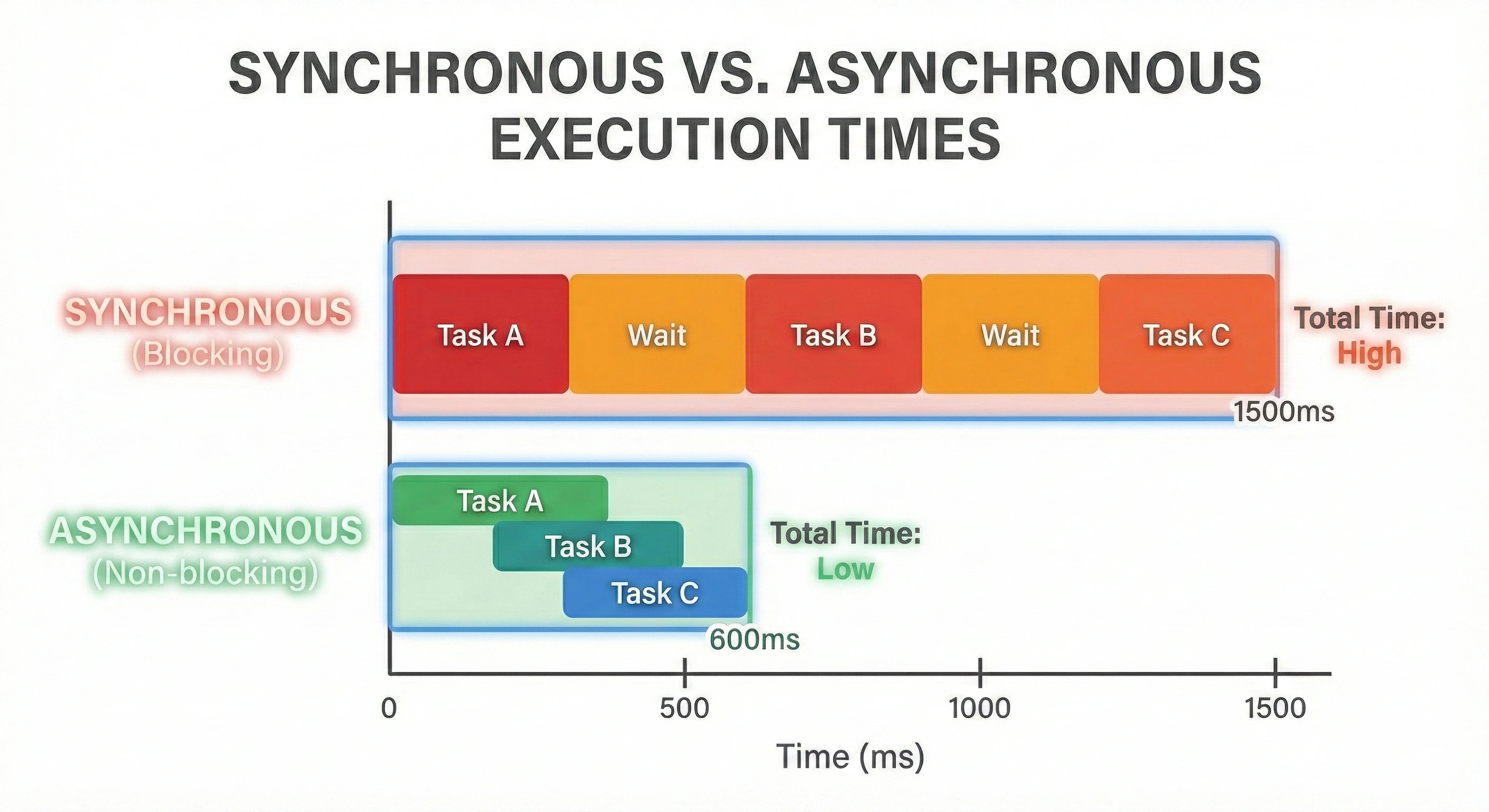 SYNCHRONOUS VS. ASYNCHRONOUS EXECUTION TIMES

SYNCHRONOUS
(Blocking)

Task A
Wait
Task B
Wait
Task C

Total Time:
High

1500ms

ASYNCHRONOUS
(Non-blocking)

Task A
Task B
Task C

Total Time:
Low

600ms

0
500
1000
1500

Time (ms)